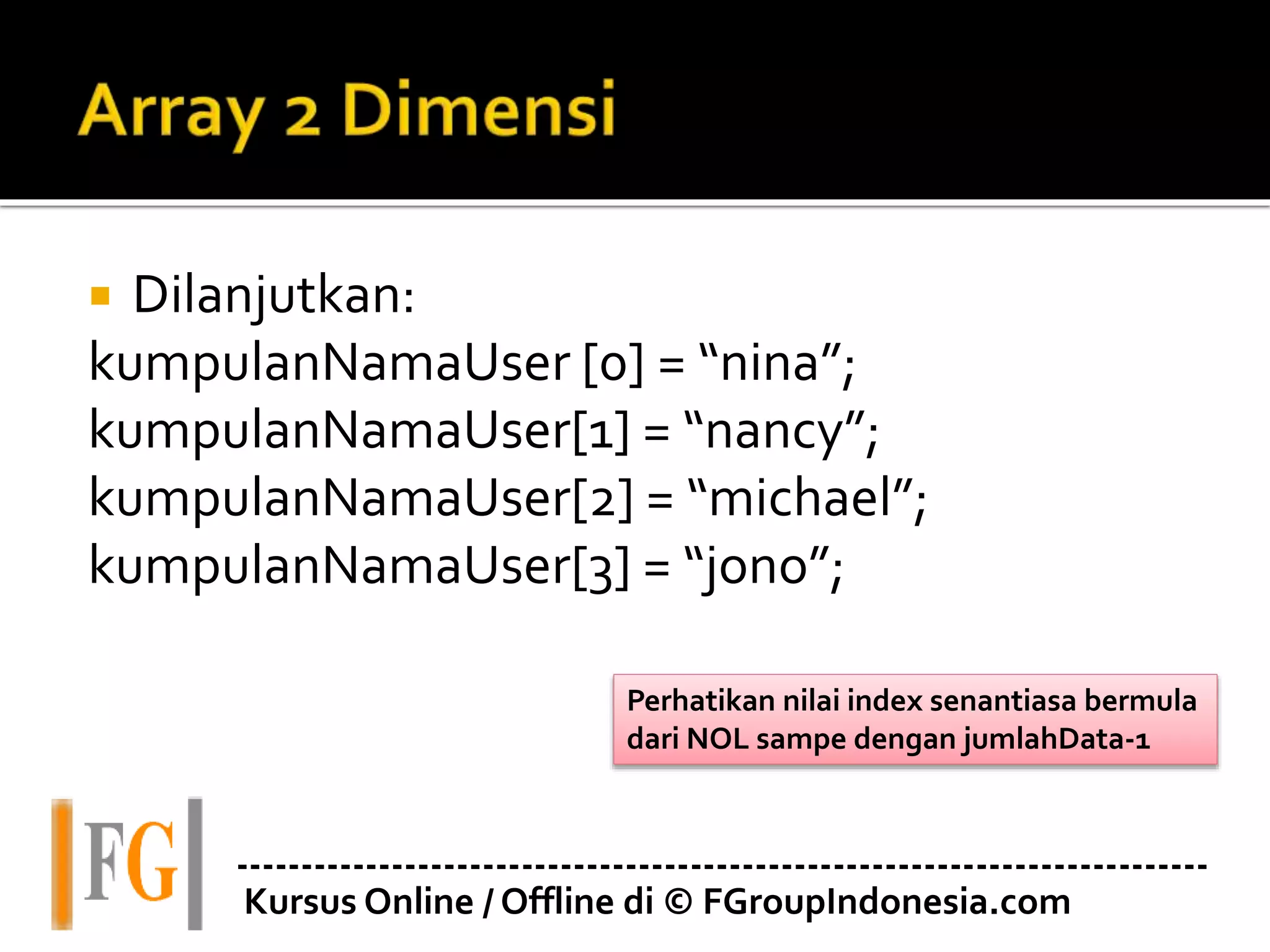 Array 2 Dimensi

Dilanjutkan:
kumpulanNamaUser [0] = “nina”;
kumpulanNamaUser[1] = “nancy”;
kumpulanNamaUser[2] = “michael”;
kumpulanNamaUser[3] = “jono”;

Perhatikan nilai index senantiasa bermula dari NOL sampe dengan jumlahData-1

FG

Kursus Online / Offline di © FGroupIndonesia.com